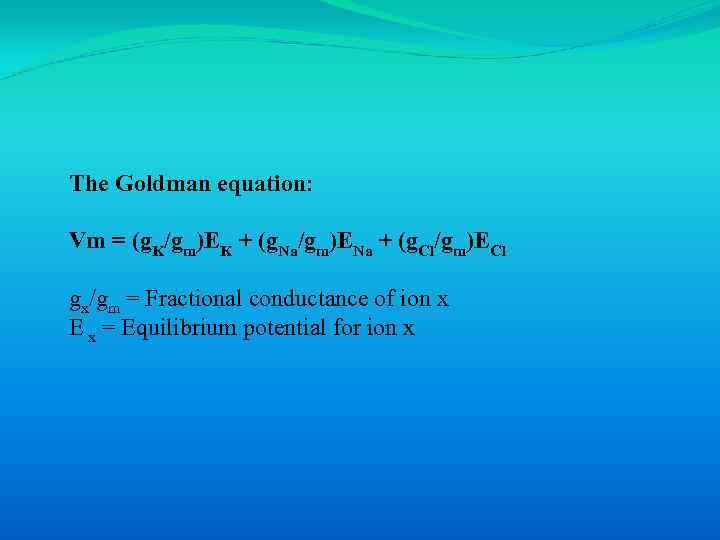 The Goldman equation:

$Vm = (g_K/g_m)E_K + (g_{Na}/g_m)E_{Na} + (g_{Cl}/g_m)E_{Cl}$

$g_x/g_m$ = Fractional conductance of ion x
$E_x$ = Equilibrium potential for ion x